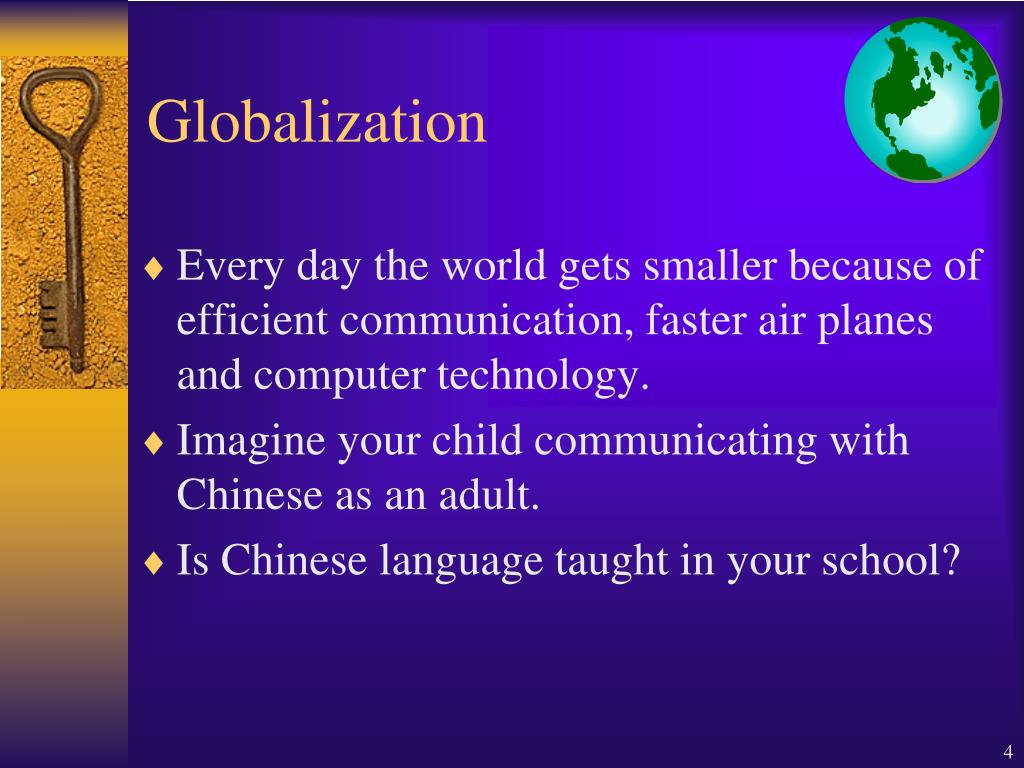 Globalization

♦ Every day the world gets smaller because of efficient communication, faster air planes and computer technology.

♦ Imagine your child communicating with Chinese as an adult.

♦ Is Chinese language taught in your school?

4